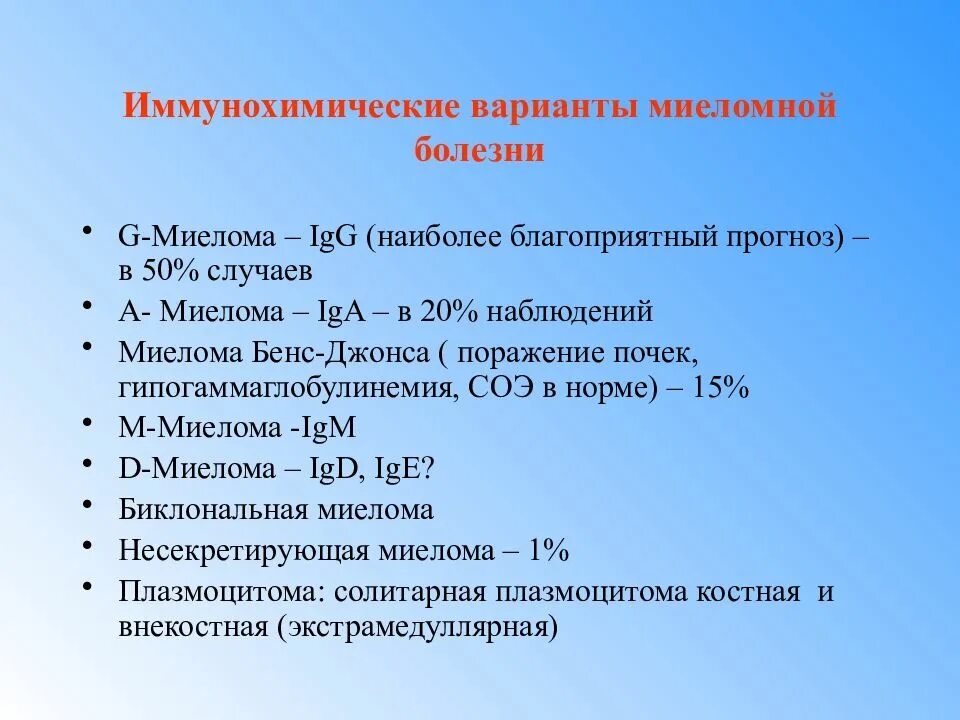 Иммунохимические варианты миеломной болезни

• G-Миелома – IgG (наиболее благоприятный прогноз) – в 50% случаев
• А- Миелома – IgA – в 20% наблюдений
• Миелома Бенс-Джонса ( поражение почек, гипогаммаглобулинемия, СОЭ в норме) – 15%
• М-Миелома -IgM
• D-Миелома – IgD, IgE?
• Биклональная миелома
• Несекретирующая миелома – 1%
• Плазмоцитома: солитарная плазмоцитома костная и внекостная (экстрамедуллярная)